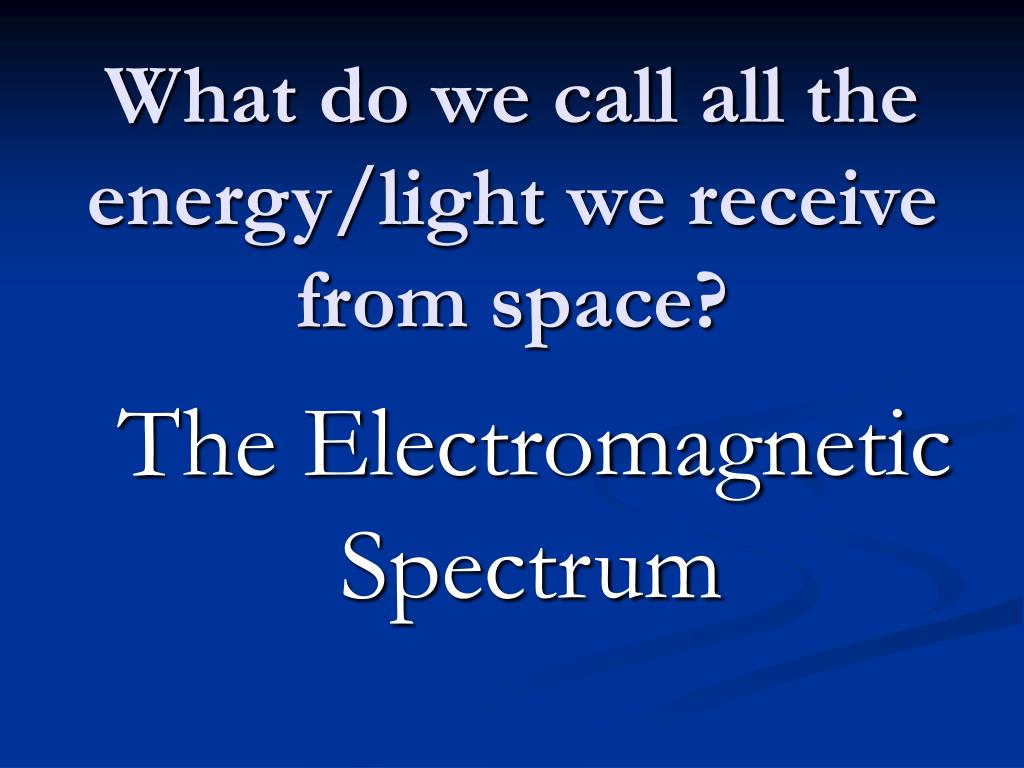 What do we call all the energy/light we receive from space?

The Electromagnetic Spectrum